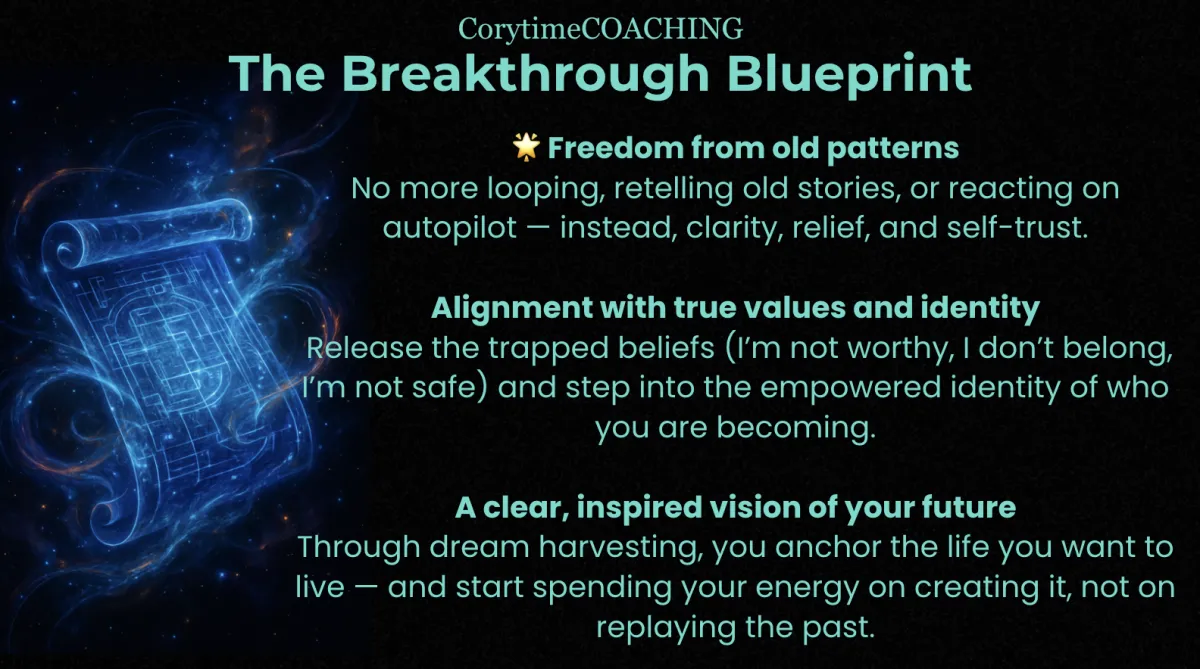 CorytimeCOACHING
The Breakthrough Blueprint

🌟 Freedom from old patterns
No more looping, retelling old stories, or reacting on autopilot — instead, clarity, relief, and self-trust.

Alignment with true values and identity
Release the trapped beliefs (I'm not worthy, I don't belong, I'm not safe) and step into the empowered identity of who you are becoming.

A clear, inspired vision of your future
Through dream harvesting, you anchor the life you want to live — and start spending your energy on creating it, not on replaying the past.